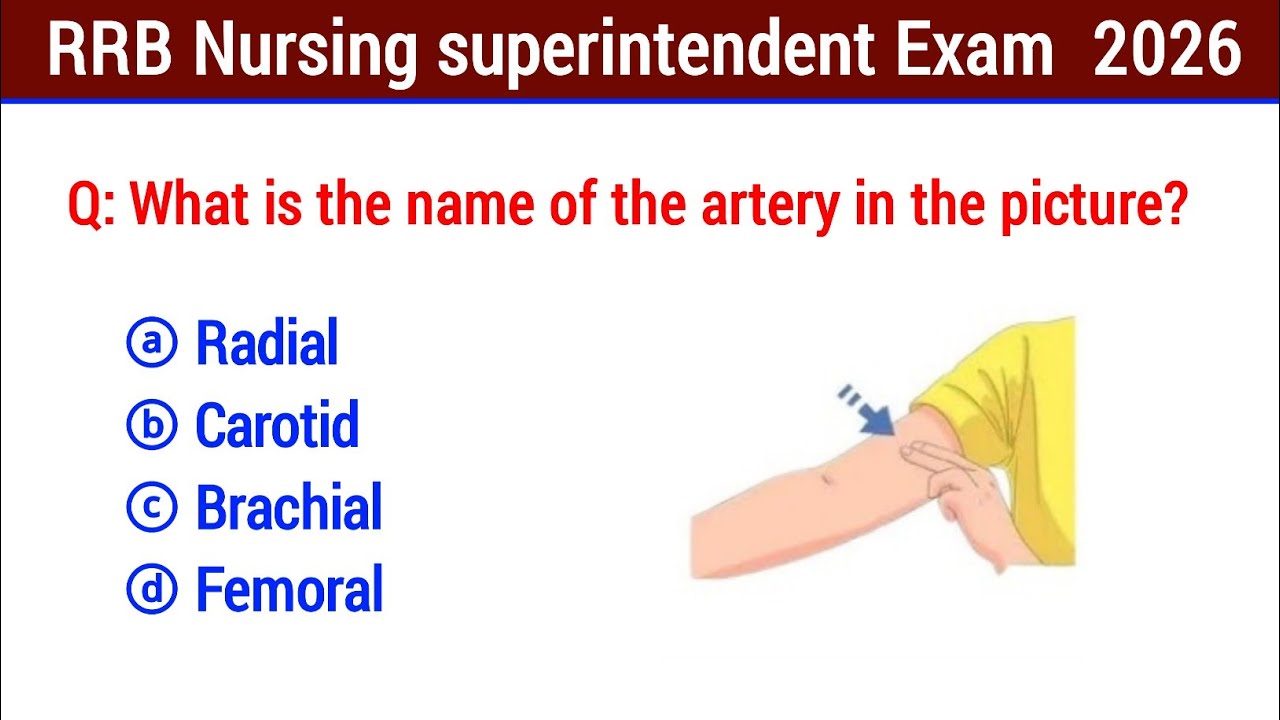 RRB Nursing superintendent Exam 2026

Q: What is the name of the artery in the picture?

ⓐ Radial
ⓑ Carotid
ⓒ Brachial
ⓓ Femoral